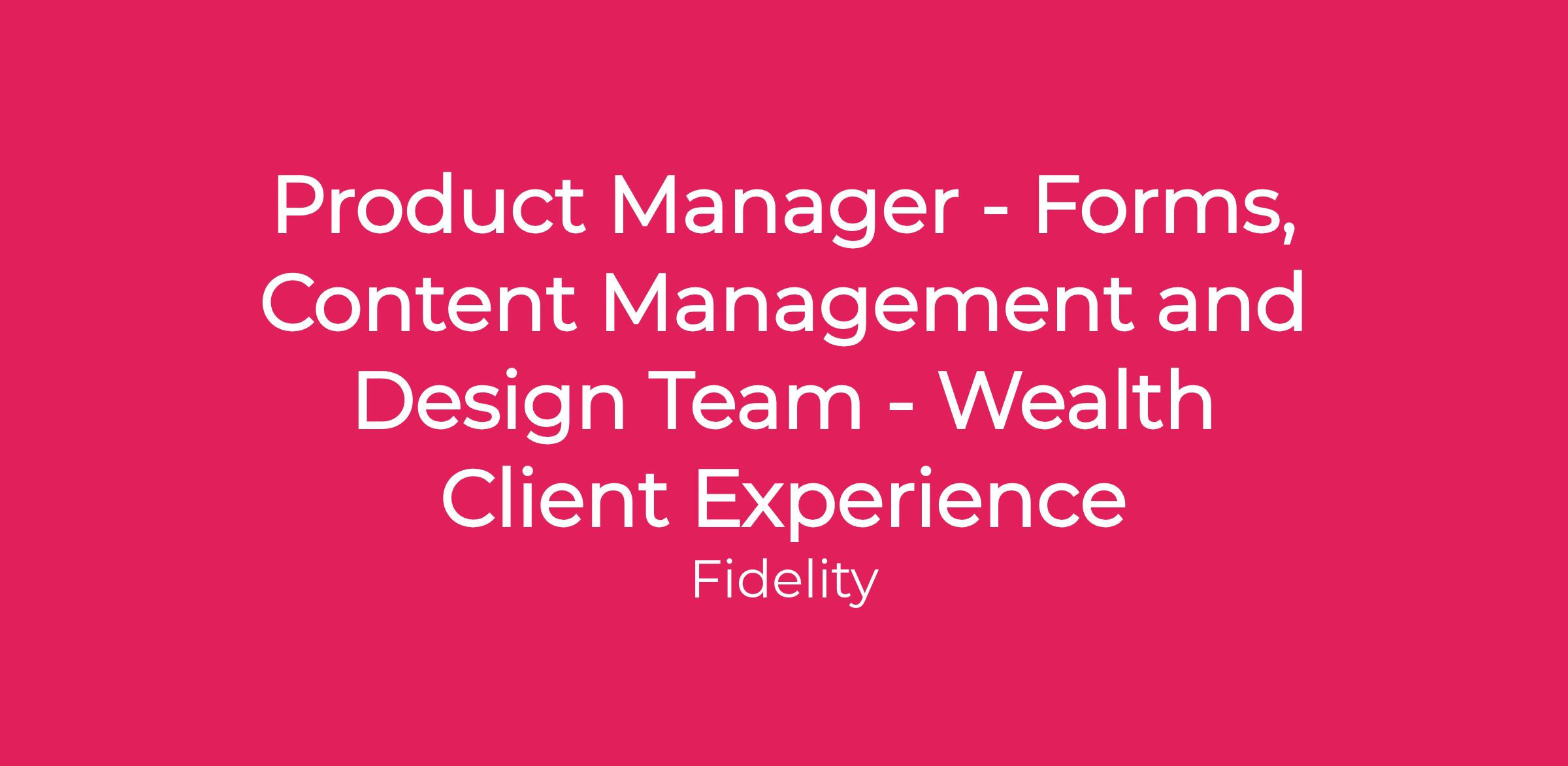 Product Manager - Forms, Content Management and Design Team - Wealth Client Experience

Fidelity